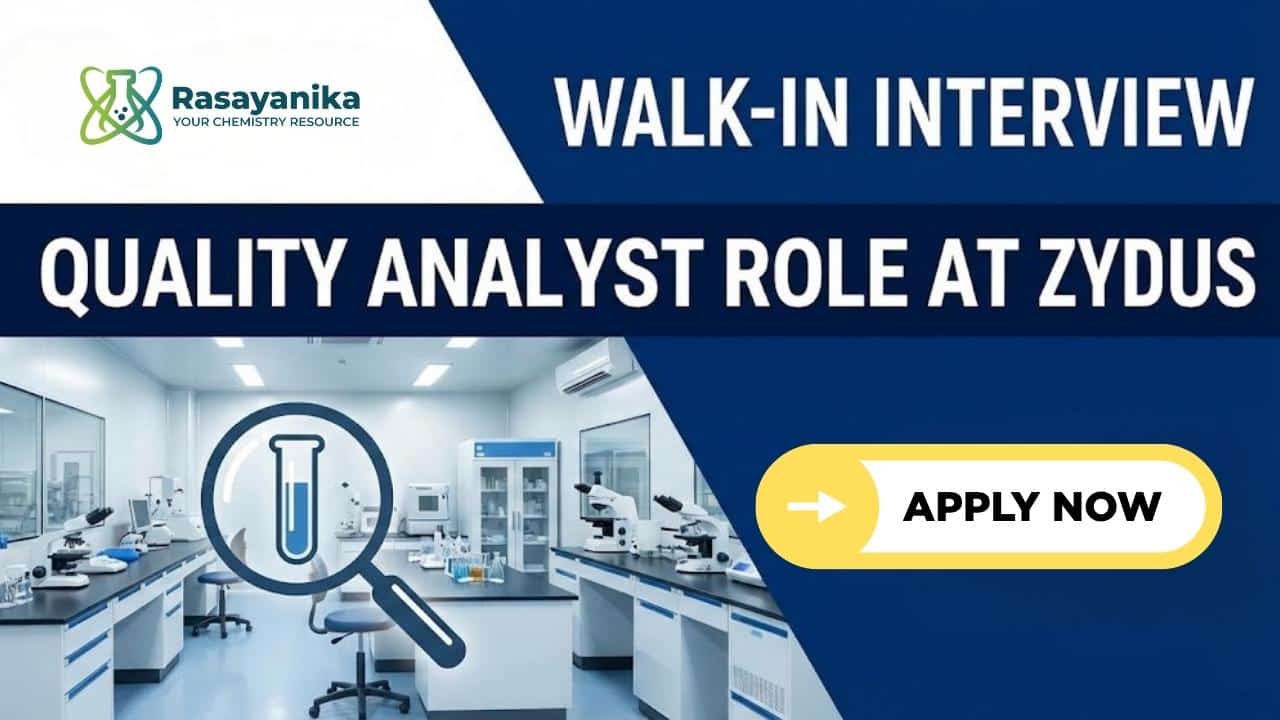 Rasayanika
YOUR CHEMISTRY RESOURCE

WALK-IN INTERVIEW

QUALITY ANALYST ROLE AT ZYDUS

APPLY NOW